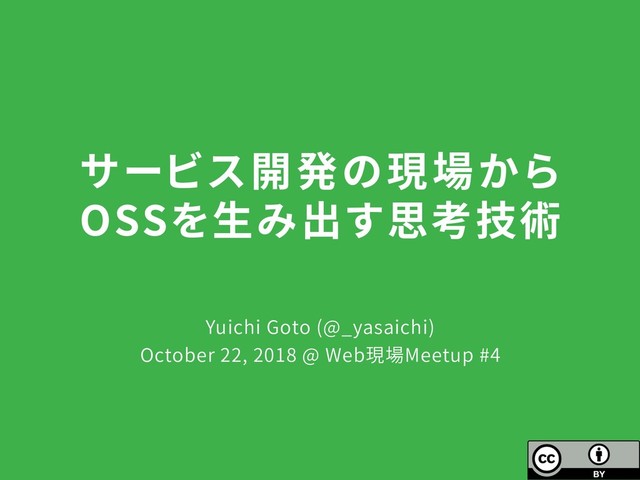 サービス開発の現場から
OSSを生み出す思考技術

Yuichi Goto (@_yasaichi)
October 22, 2018 @ Web現場Meetup #4

cc BY